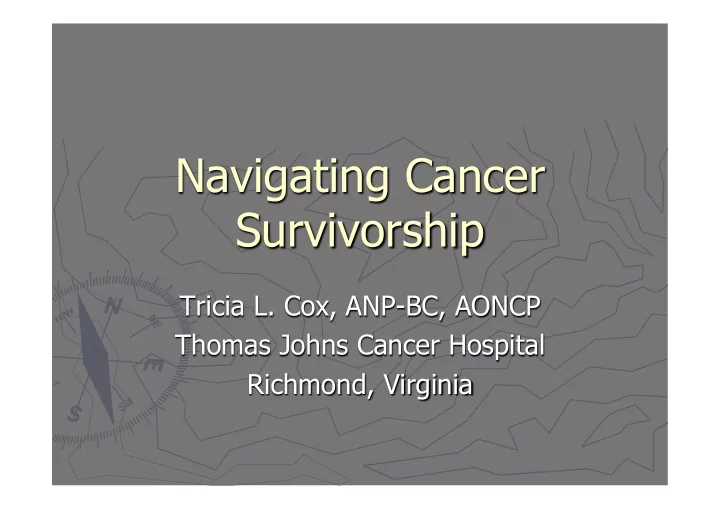 Navigating Cancer Survivorship

Tricia L. Cox, ANP-BC, AONCP
Thomas Johns Cancer Hospital
Richmond, Virginia